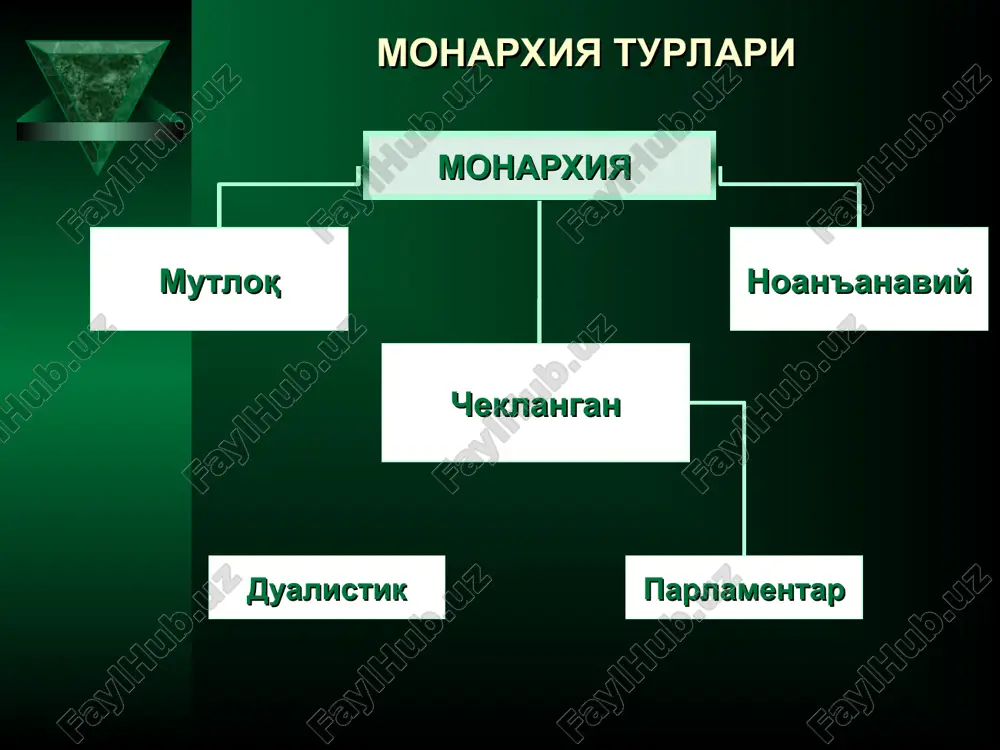 МОНАРХИЯ ТУРЛАРИ

МОНАРХИЯ

Мутлоқ

Ноанъанавий

Чекланган

Дуалистик

Парламентар

FaylHub.uz